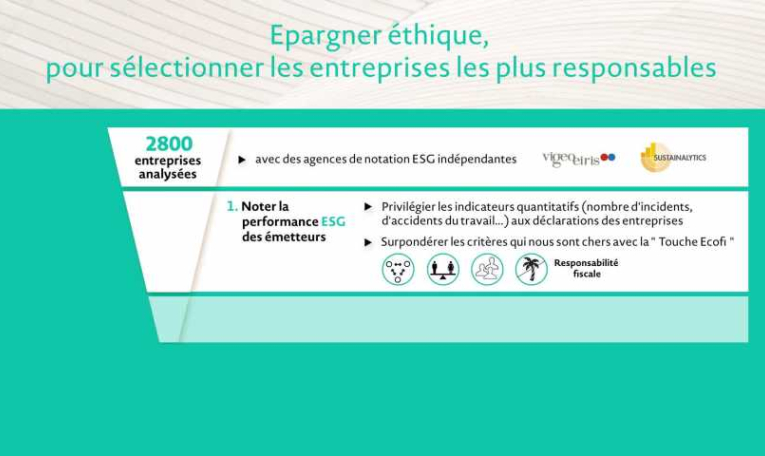 Epargner éthique,
pour sélectionner les entreprises les plus responsables

2800
entreprises
analysées

▶ avec des agences de notation ESG indépendantes

vigeo eiris

SUSTAINALYTICS

1. Noter la performance ESG des émetteurs

▶ Privilégier les indicateurs quantitatifs (nombre d'incidents, d'accidents du travail...) aux déclarations des entreprises

▶ Surpondérer les critères qui nous sont chers avec la " Touche Ecofi "

Responsabilité fiscale